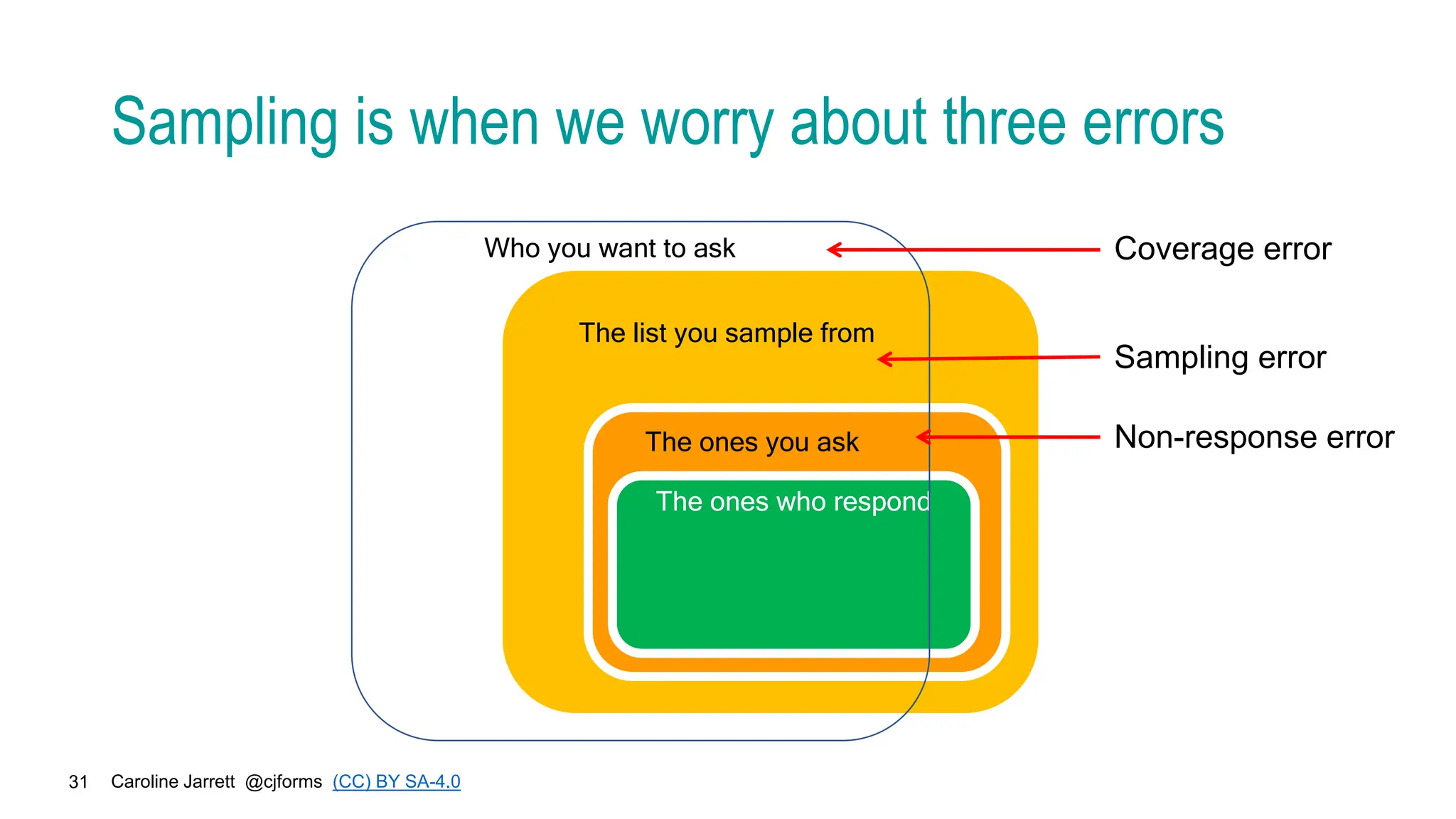 Sampling is when we worry about three errors

Who you want to ask

The list you sample from

The ones you ask

The ones who respond

Coverage error

Sampling error

Non-response error

31 Caroline Jarrett @cjforms (CC) BY SA-4.0